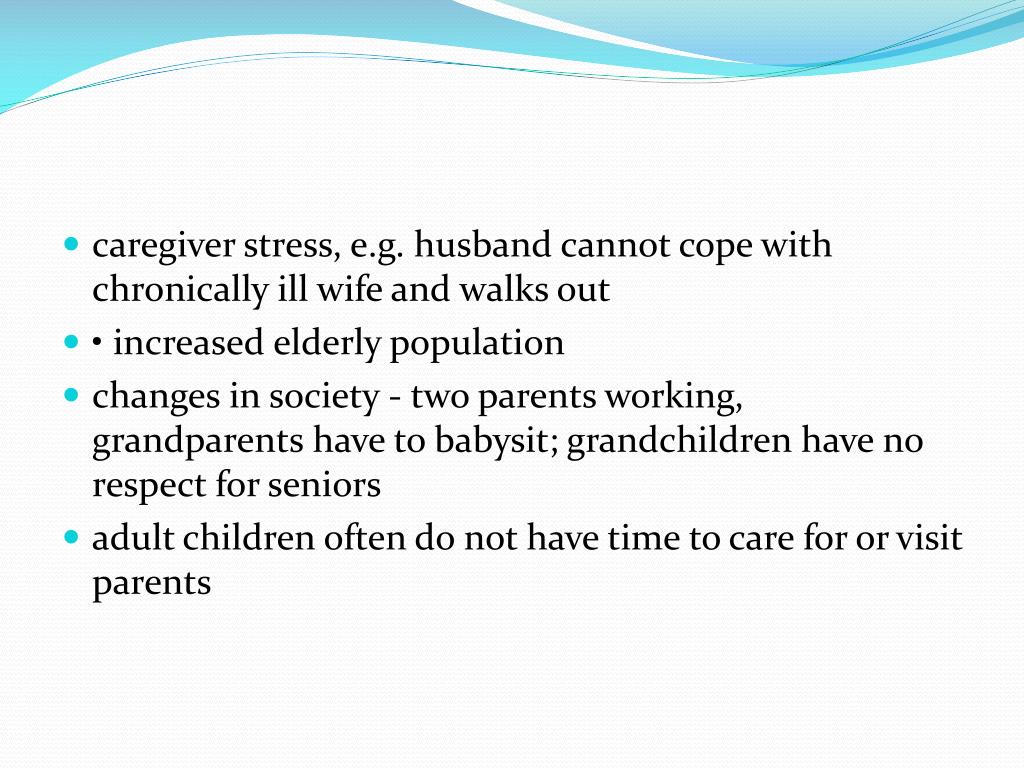 - caregiver stress, e.g. husband cannot cope with chronically ill wife and walks out
- • increased elderly population
- changes in society - two parents working, grandparents have to babysit; grandchildren have no respect for seniors
- adult children often do not have time to care for or visit parents